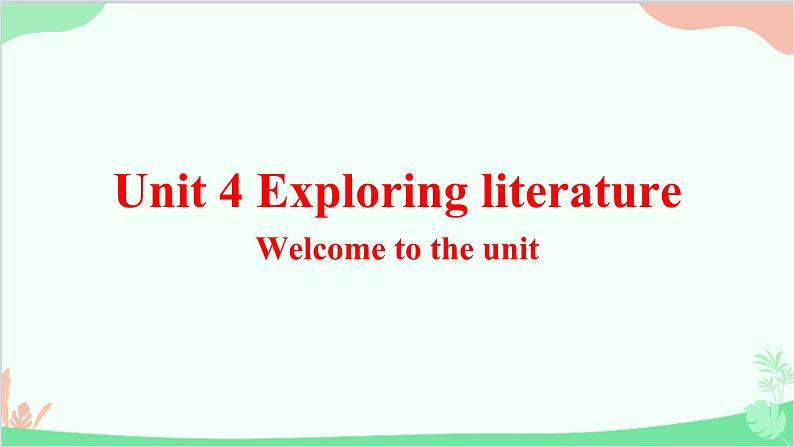 Unit 4 Exploring literature

Welcome to the unit